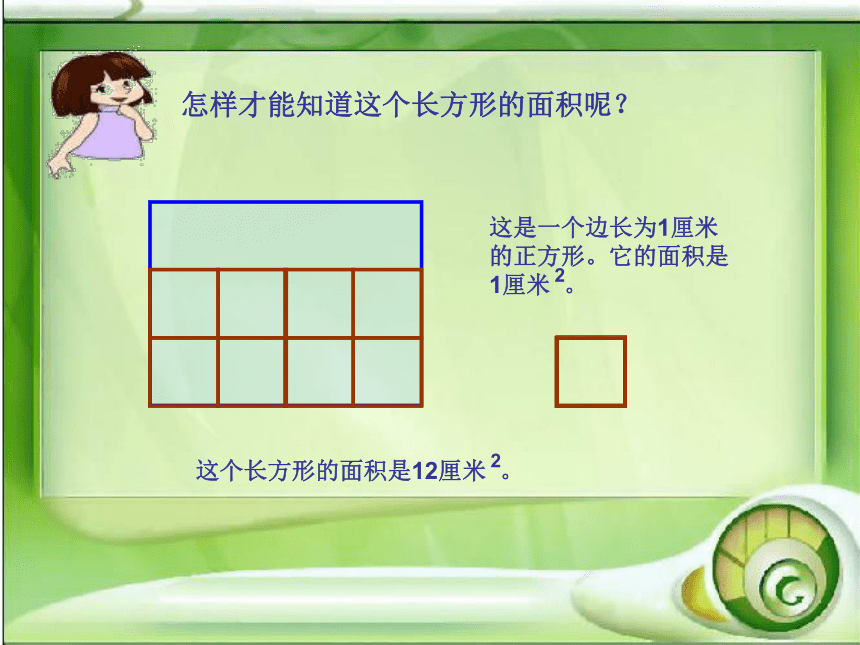 怎样才能知道这个长方形的面积呢？

这是一个边长为1厘米的正方形。它的面积是1厘米$^2$。

这个长方形的面积是12厘米$^2$。